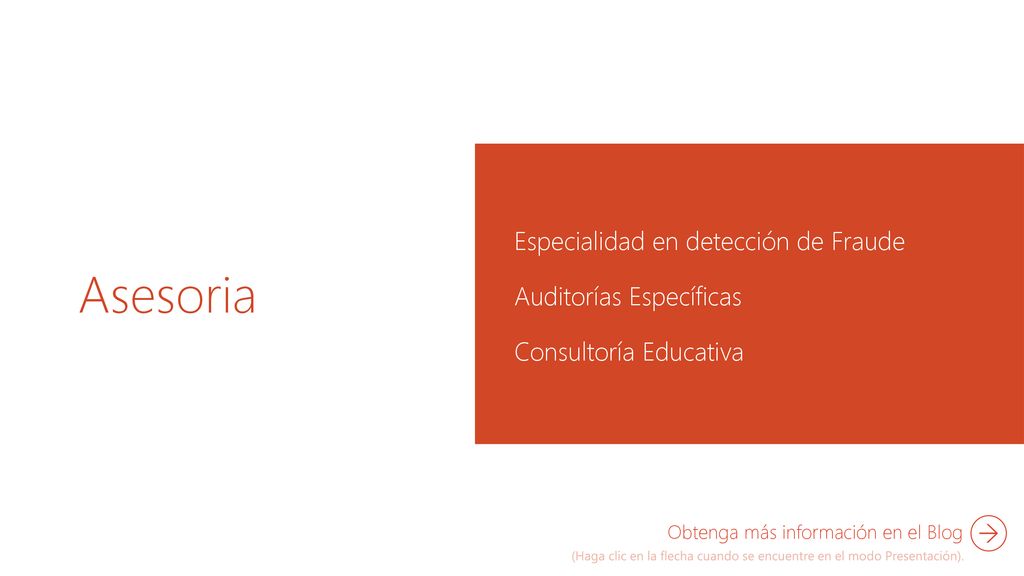 Asesoria

Especialidad en detección de Fraude

Auditorías Específicas

Consultoría Educativa

Obtenga más información en el Blog

(Haga clic en la flecha cuando se encuentre en el modo Presentación).